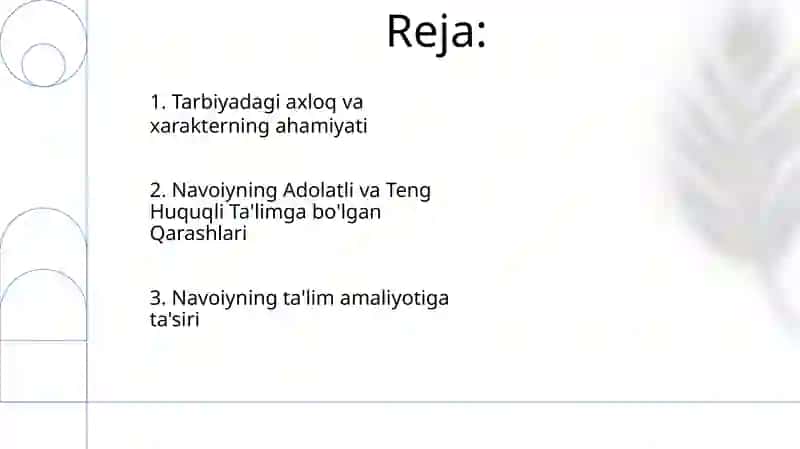 Reja:

1. Tarbiyadagi axloq va xarakterning ahamiyati

2. Navoiyning Adolatli va Teng Huquqli Ta'limga bo'lgan Qarashlari

3. Navoiyning ta'lim amaliyotiga ta'siri